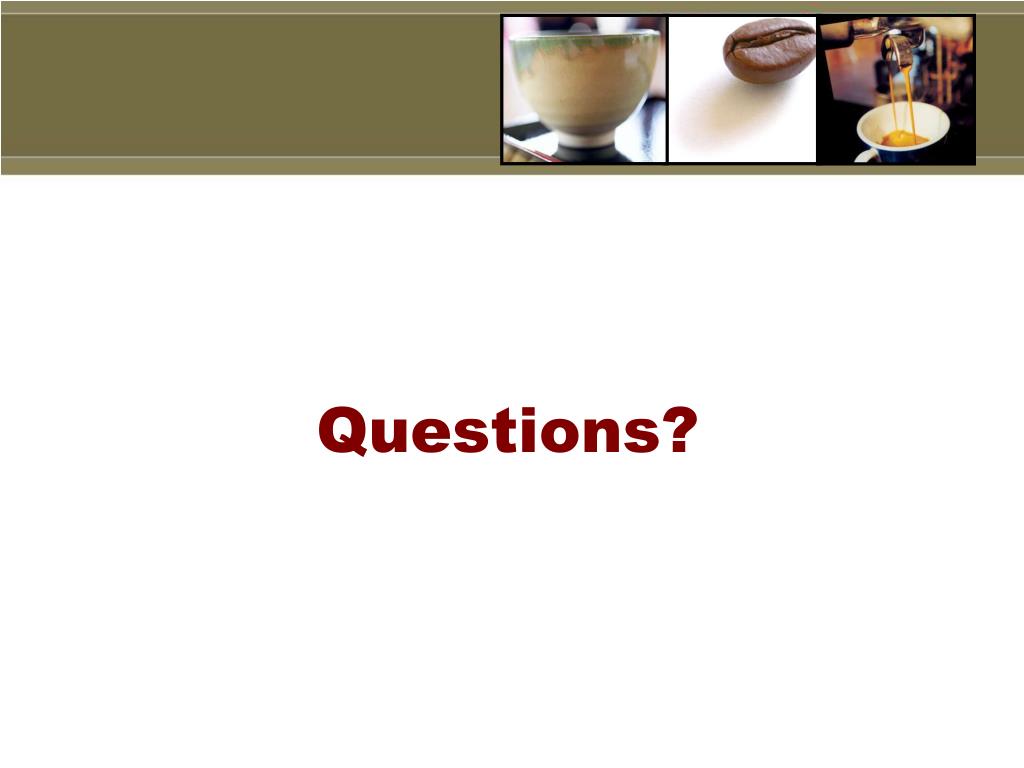 Questions?